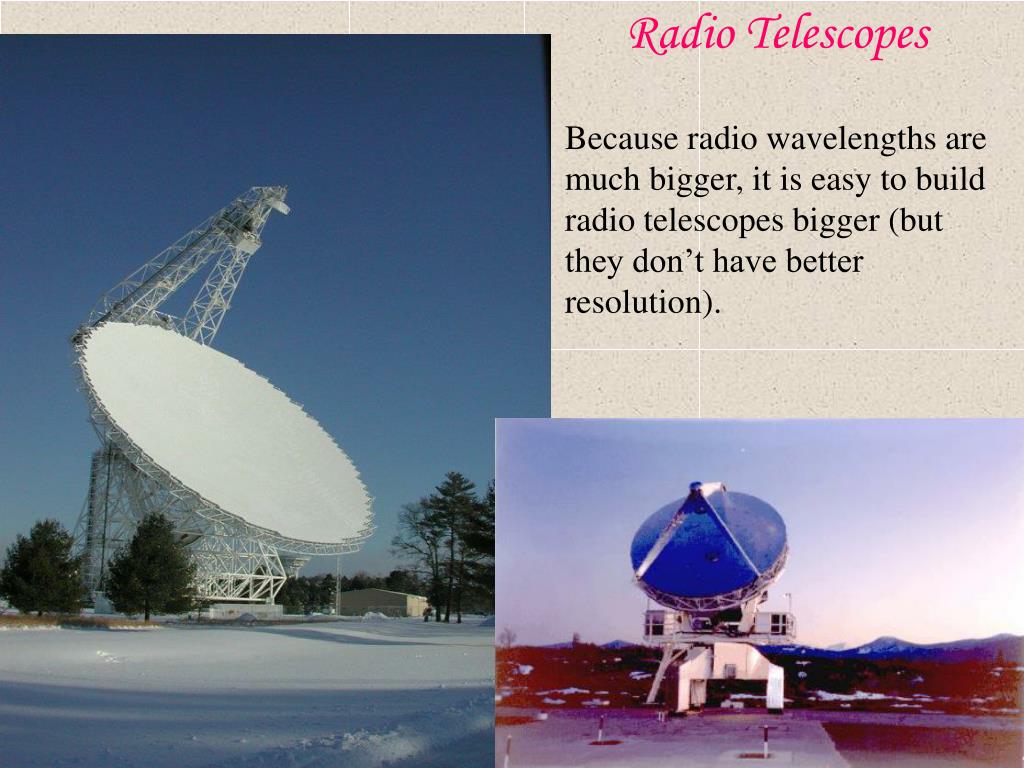 Radio Telescopes

Because radio wavelengths are much bigger, it is easy to build radio telescopes bigger (but they don’t have better resolution).